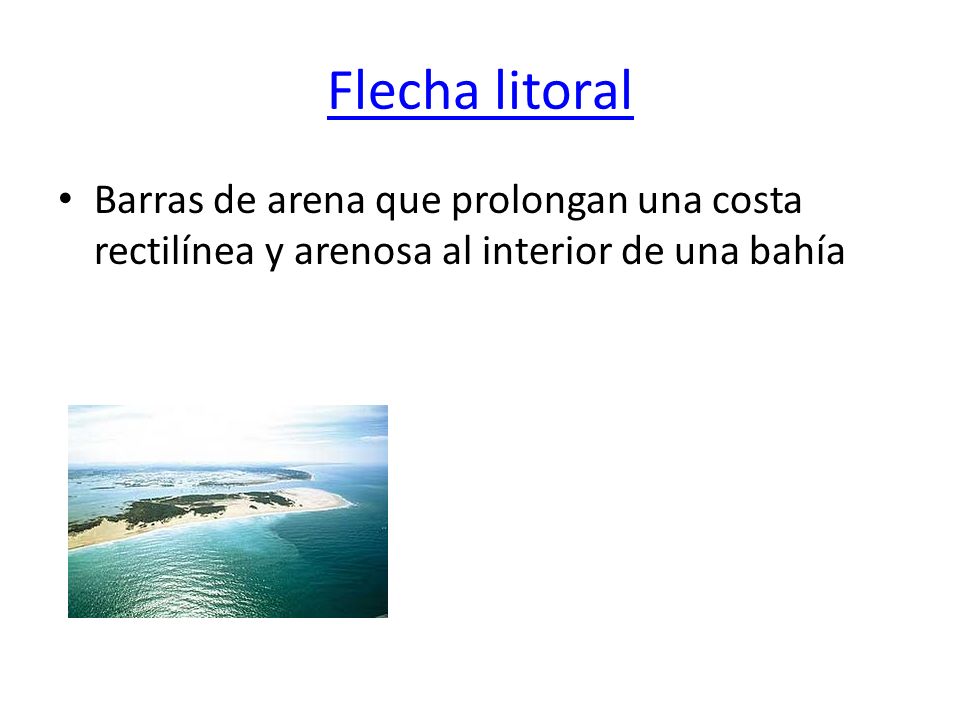 Flecha litoral

• Barras de arena que prolongan una costa rectilínea y arenosa al interior de una bahía